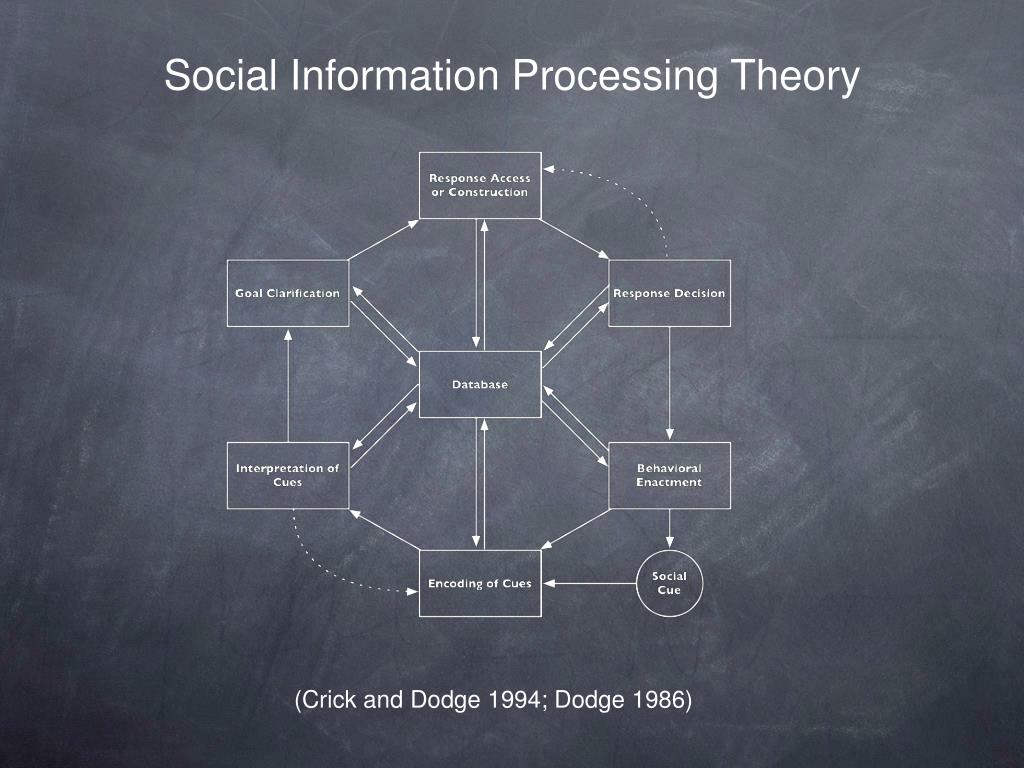 Social Information Processing Theory

Response Access or Construction

Goal Clarification

Response Decision

Database

Interpretation of Cues

Behavioral Enactment

Encoding of Cues

Social Cue

(Crick and Dodge 1994; Dodge 1986)